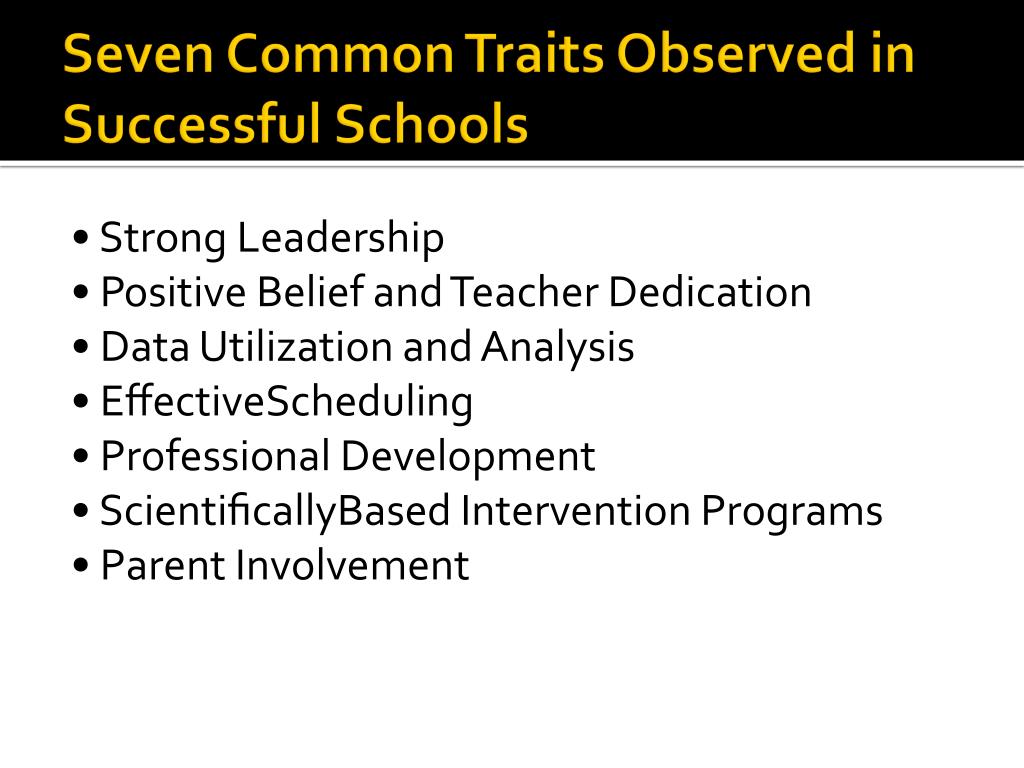 Seven Common Traits Observed in Successful Schools

• Strong Leadership
• Positive Belief and Teacher Dedication
• Data Utilization and Analysis
• EffectiveScheduling
• Professional Development
• ScientificallyBased Intervention Programs
• Parent Involvement